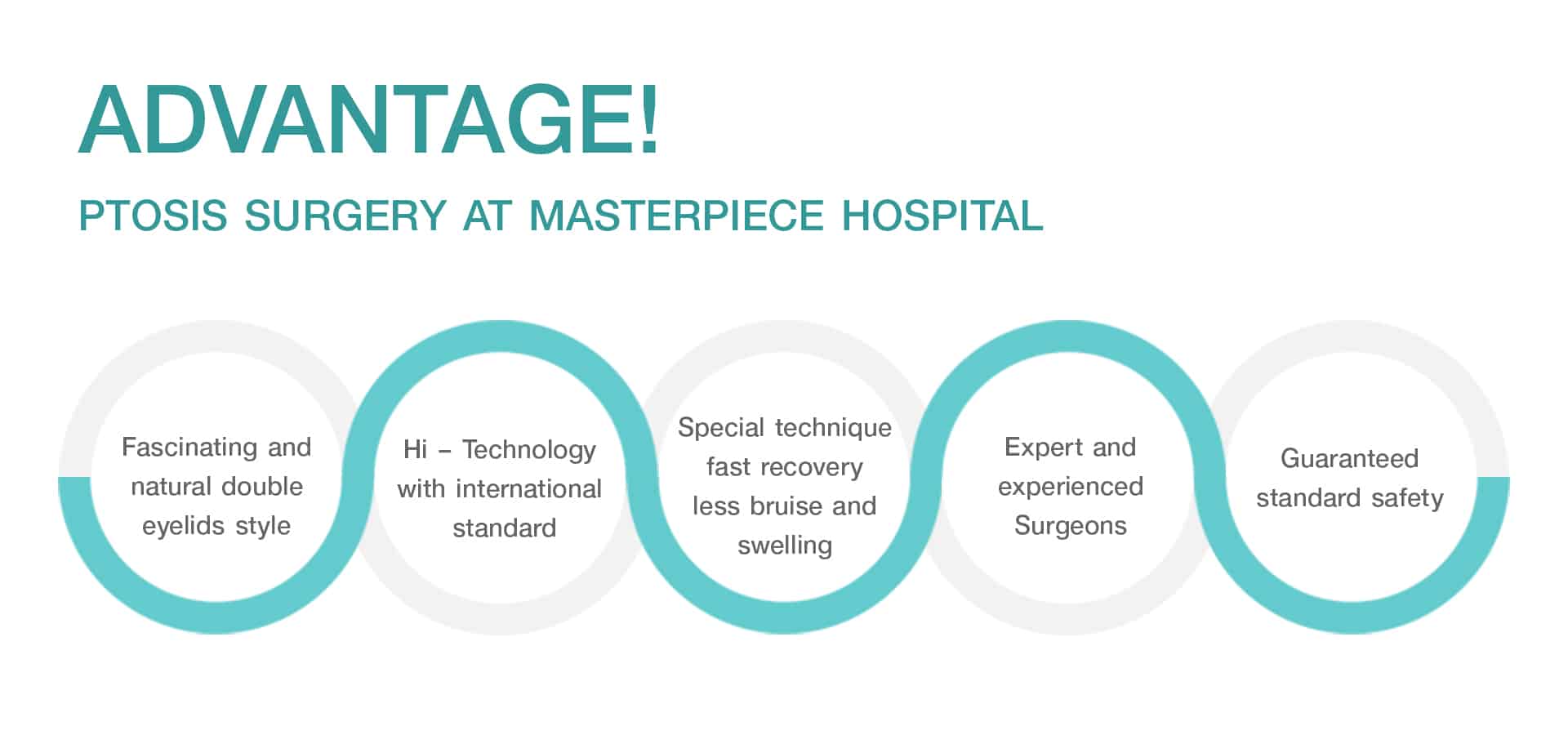 ADVANTAGE!

PTOSIS SURGERY AT MASTERPIECE HOSPITAL

Fascinating and natural double eyelids style

Hi – Technology with international standard

Special technique fast recovery less bruise and swelling

Expert and experienced Surgeons

Guaranteed standard safety